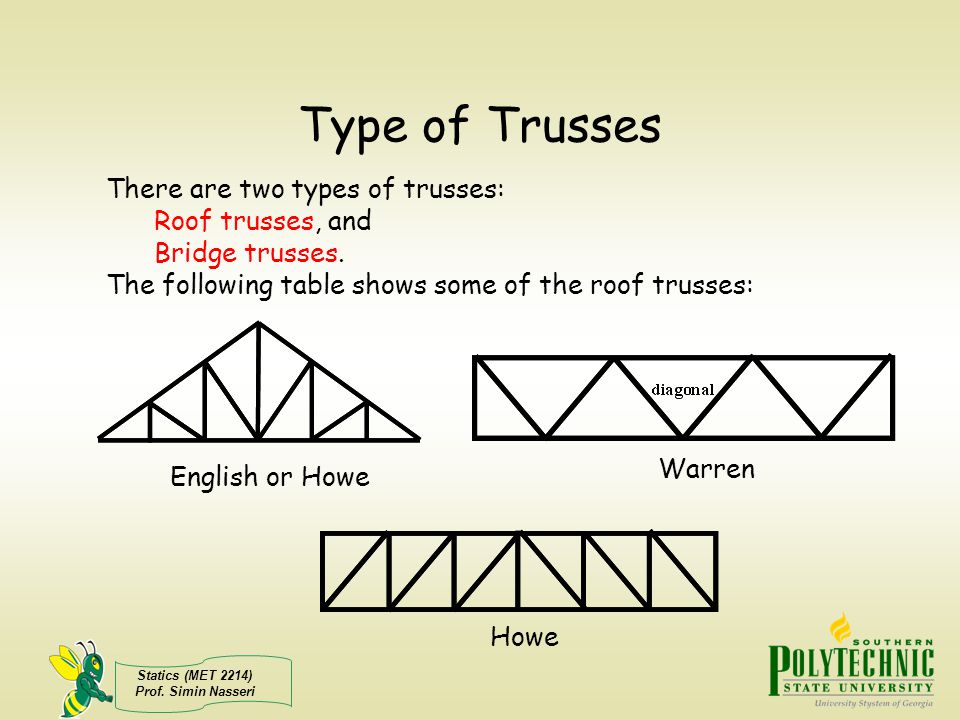 Type of Trusses

There are two types of trusses:
Roof trusses, and
Bridge trusses.
The following table shows some of the roof trusses:

diagonal

English or Howe

Warren

Howe

Statics (MET 2214)
Prof. Simin Nasseri

SOUTHERN
POLYTECHNIC
STATE UNIVERSITY
University System of Georgia